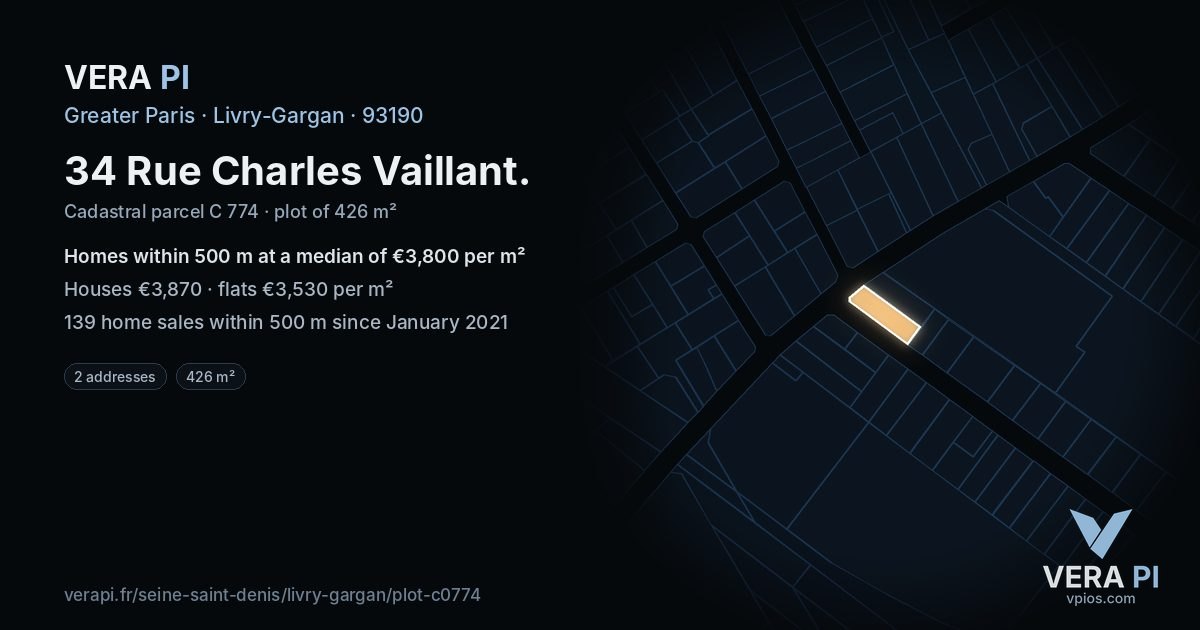 VERA PI
Greater Paris · Livry-Gargan · 93190

34 Rue Charles Vaillant.

Cadastral parcel C 774 · plot of 426 m²

Homes within 500 m at a median of €3,800 per m²

Houses €3,870 · flats €3,530 per m²

139 home sales within 500 m since January 2021

2 addresses
426 m²

verapi.fr/seine-saint-denis/livry-gargan/plot-c0774

VERA PI
vpios.com